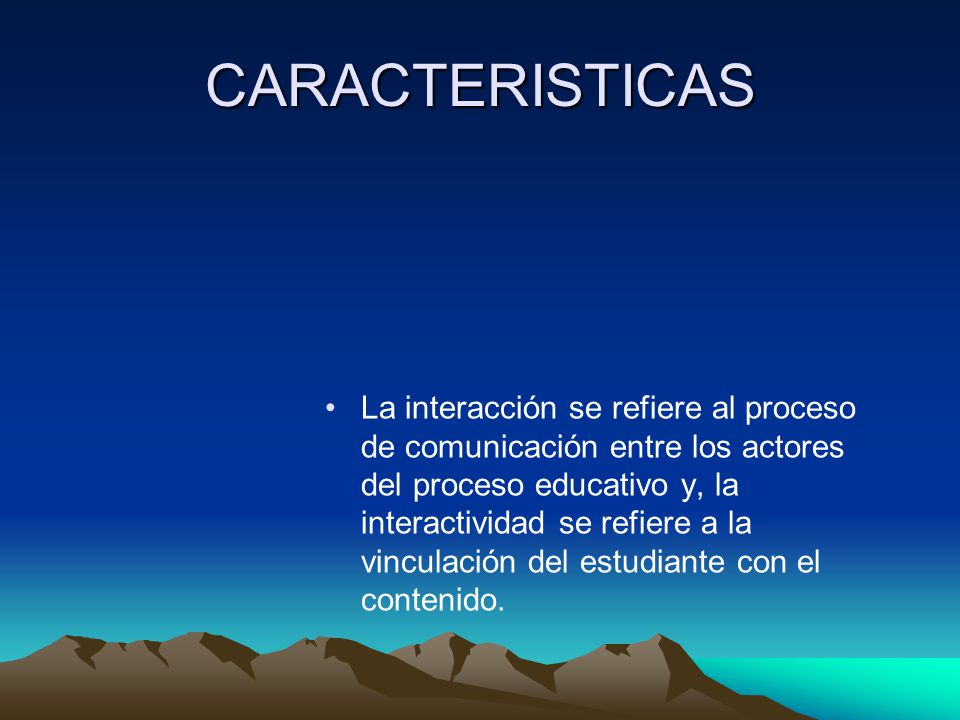 CARACTERISTICAS

• La interacción se refiere al proceso de comunicación entre los actores del proceso educativo y, la interactividad se refiere a la vinculación del estudiante con el contenido.